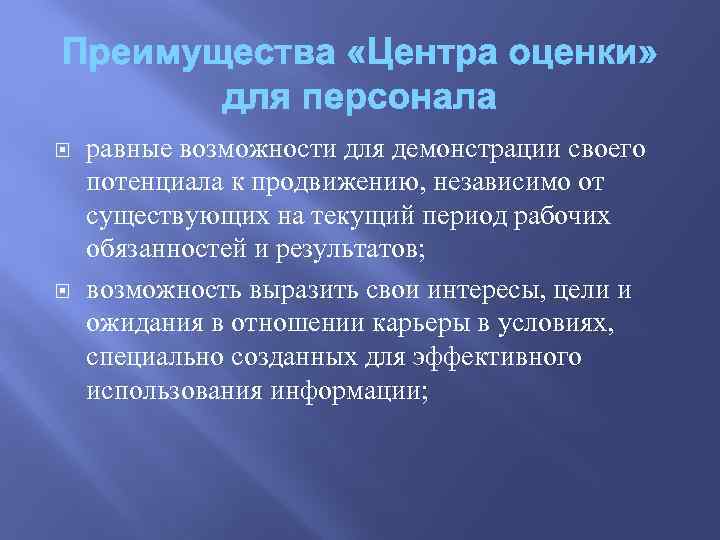 Преимущества «Центра оценки» для персонала

равные возможности для демонстрации своего потенциала к продвижению, независимо от существующих на текущий период рабочих обязанностей и результатов;

возможность выразить свои интересы, цели и ожидания в отношении карьеры в условиях, специально созданных для эффективного использования информации;